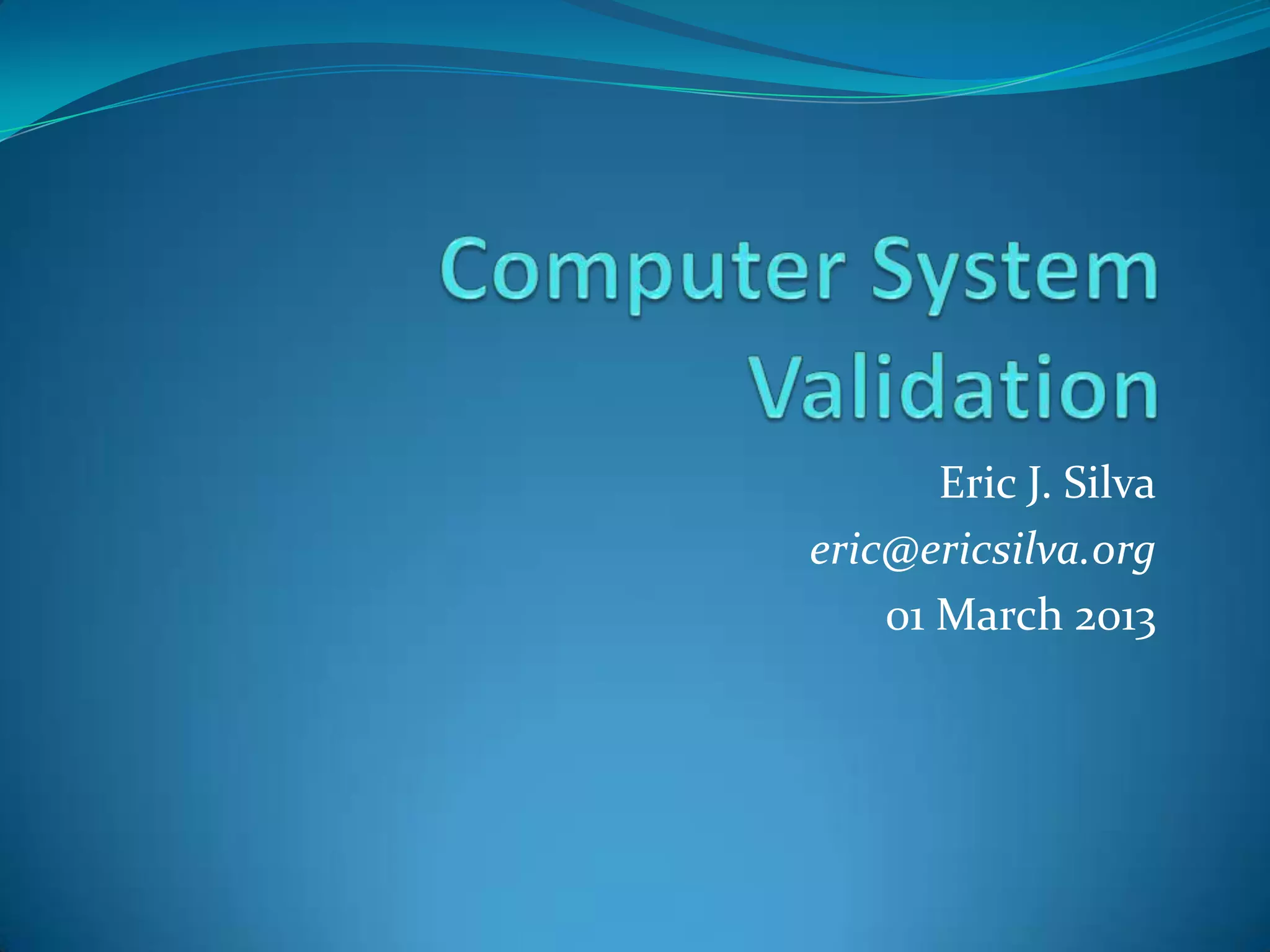 Computer System Validation

Eric J. Silva
eric@ericsilva.org
01 March 2013